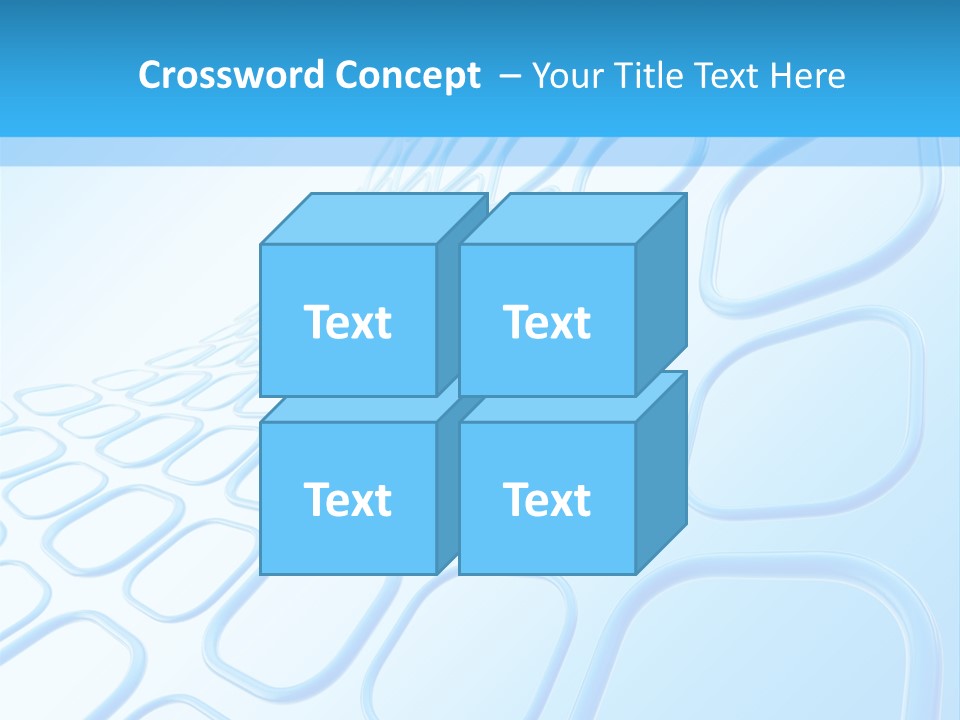 Crossword Concept – Your Title Text Here

Text

Text

Text

Text